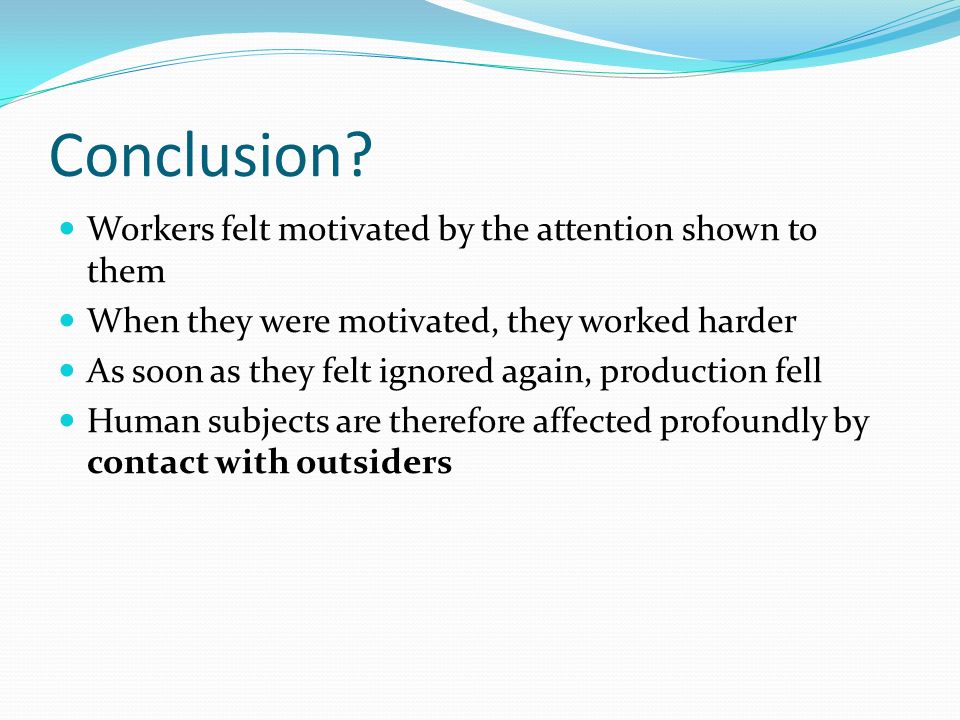 Conclusion?

- Workers felt motivated by the attention shown to them
- When they were motivated, they worked harder
- As soon as they felt ignored again, production fell
- Human subjects are therefore affected profoundly by **contact with outsiders**